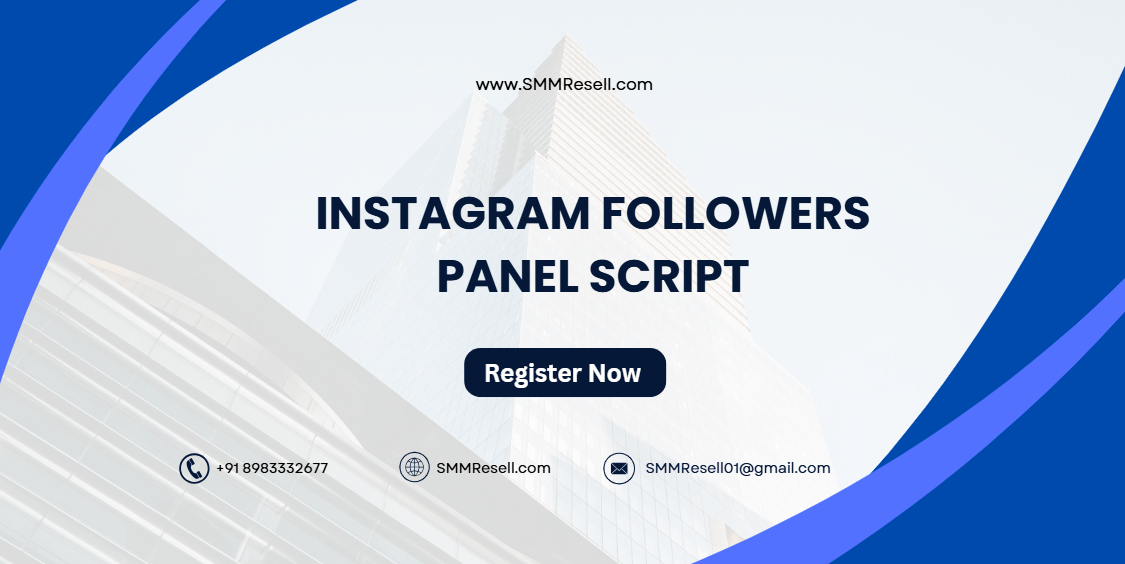 www.SMMResell.com

INSTAGRAM FOLLOWERS PANEL SCRIPT

Register Now

+91 8983332677

SMMResell.com

SMMResell01@gmail.com